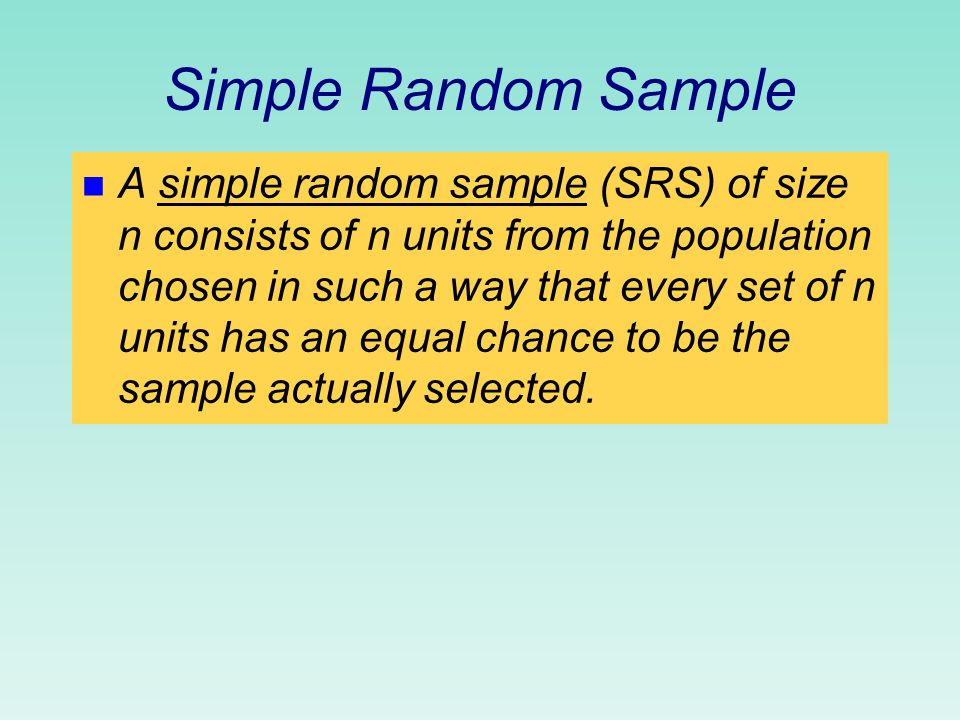 Simple Random Sample

A simple random sample (SRS) of size n consists of n units from the population chosen in such a way that every set of n units has an equal chance to be the sample actually selected.